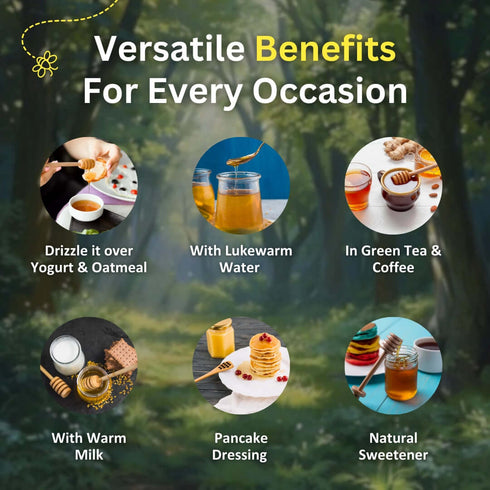 Versatile Benefits For Every Occasion

Drizzle it over Yogurt & Oatmeal

With Lukewarm Water

In Green Tea & Coffee

With Warm Milk

Pancake Dressing

Natural Sweetener